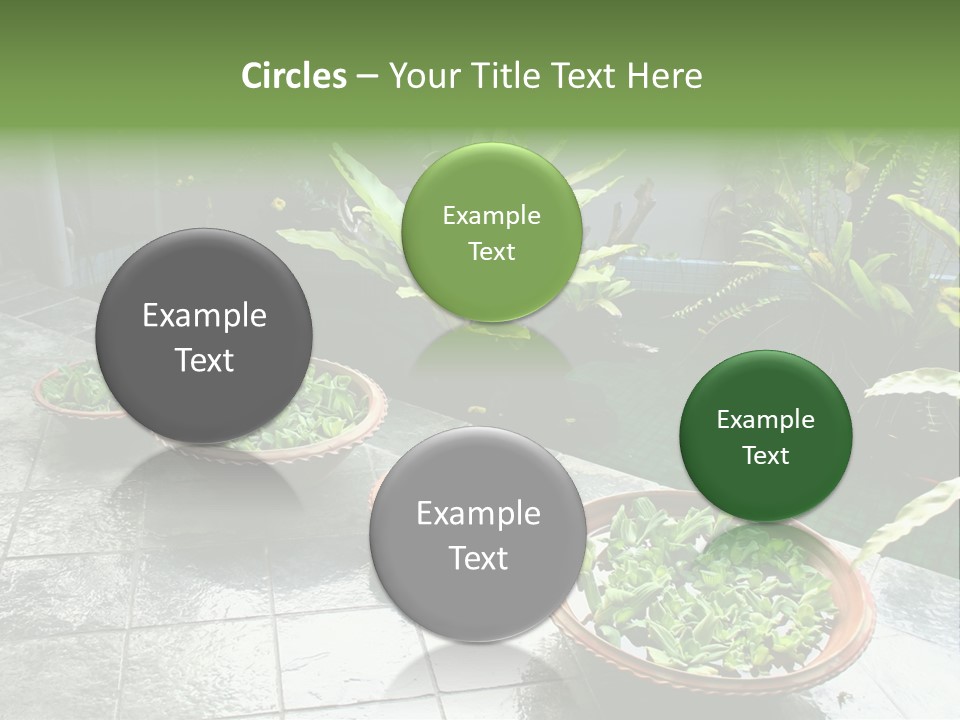 Circles – Your Title Text Here

Example Text

Example Text

Example Text

Example Text